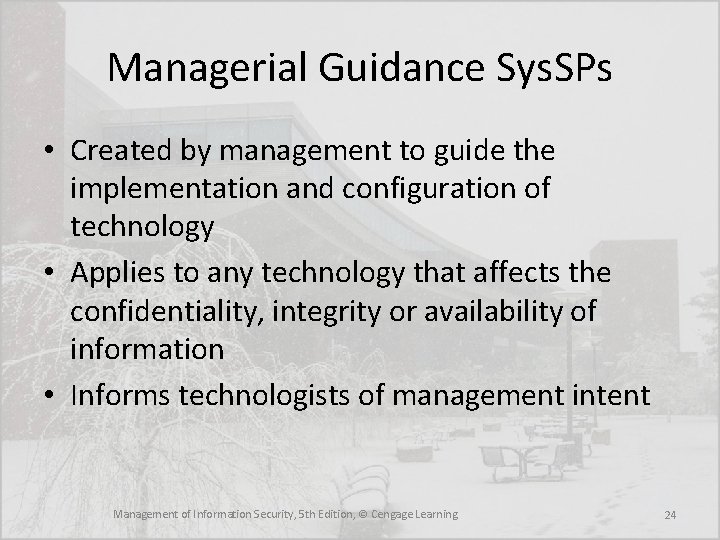 Managerial Guidance SysSPs

• Created by management to guide the implementation and configuration of technology
• Applies to any technology that affects the confidentiality, integrity or availability of information
• Informs technologists of management intent

Management of Information Security, 5th Edition, © Cengage Learning

24